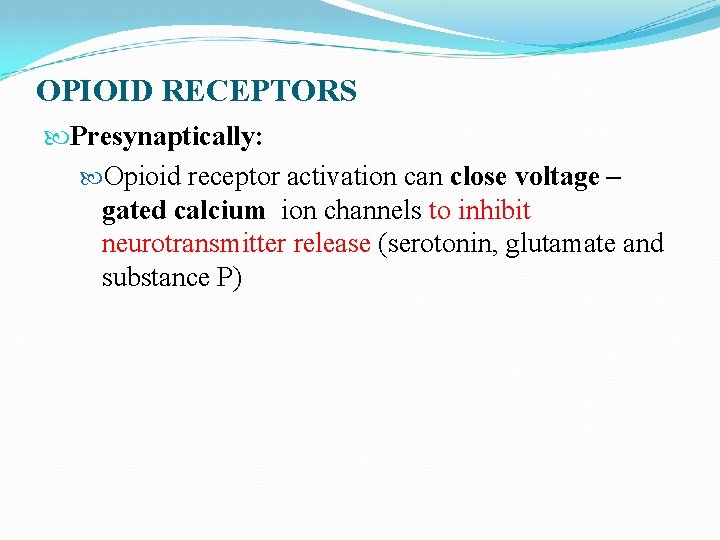 OPIOID RECEPTORS

Presynaptically:

Opioid receptor activation can close voltage – gated calcium ion channels to inhibit neurotransmitter release (serotonin, glutamate and substance P)